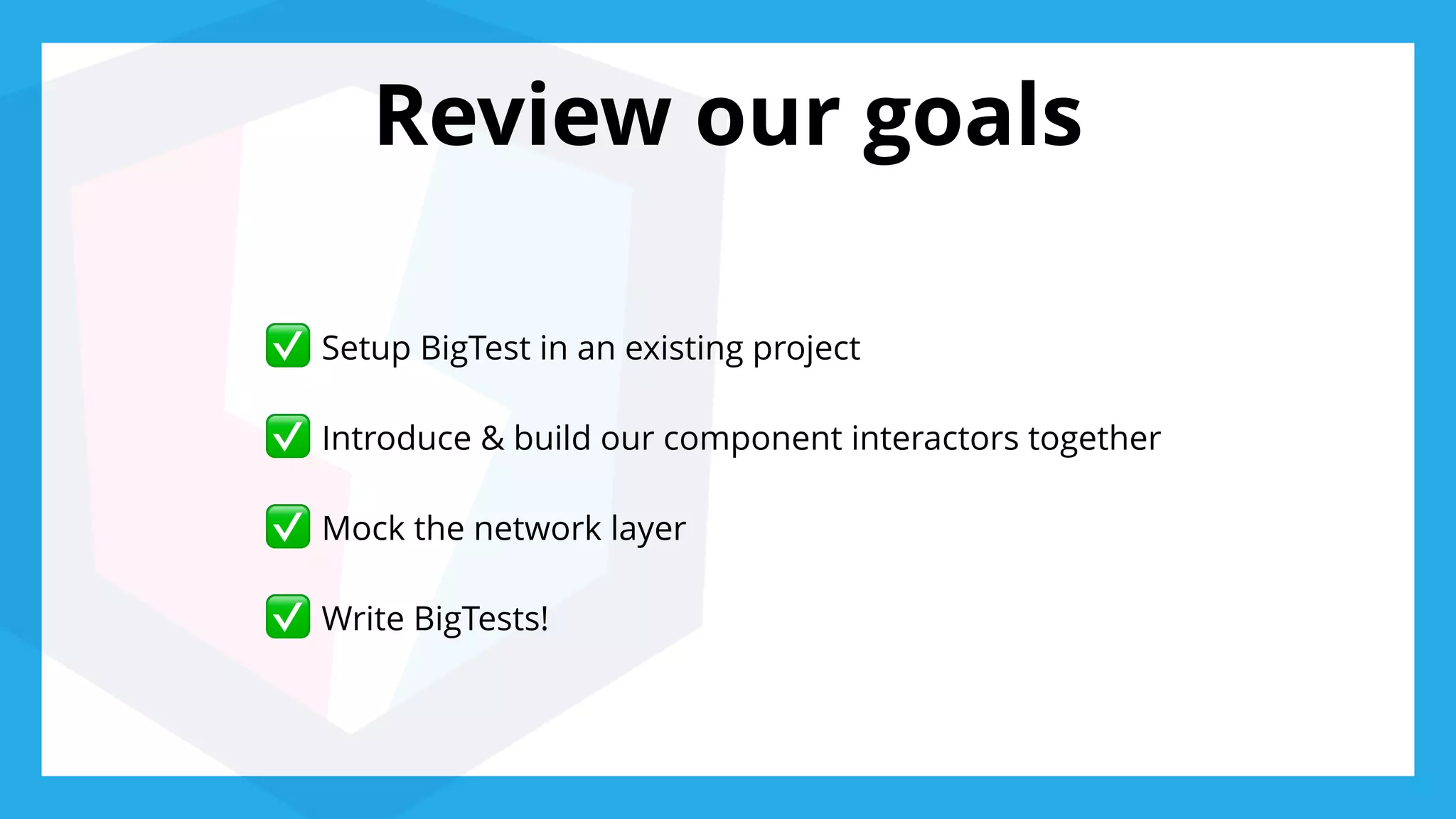 Review our goals

✅ Setup BigTest in an existing project

✅ Introduce & build our component interactors together

✅ Mock the network layer

✅ Write BigTests!